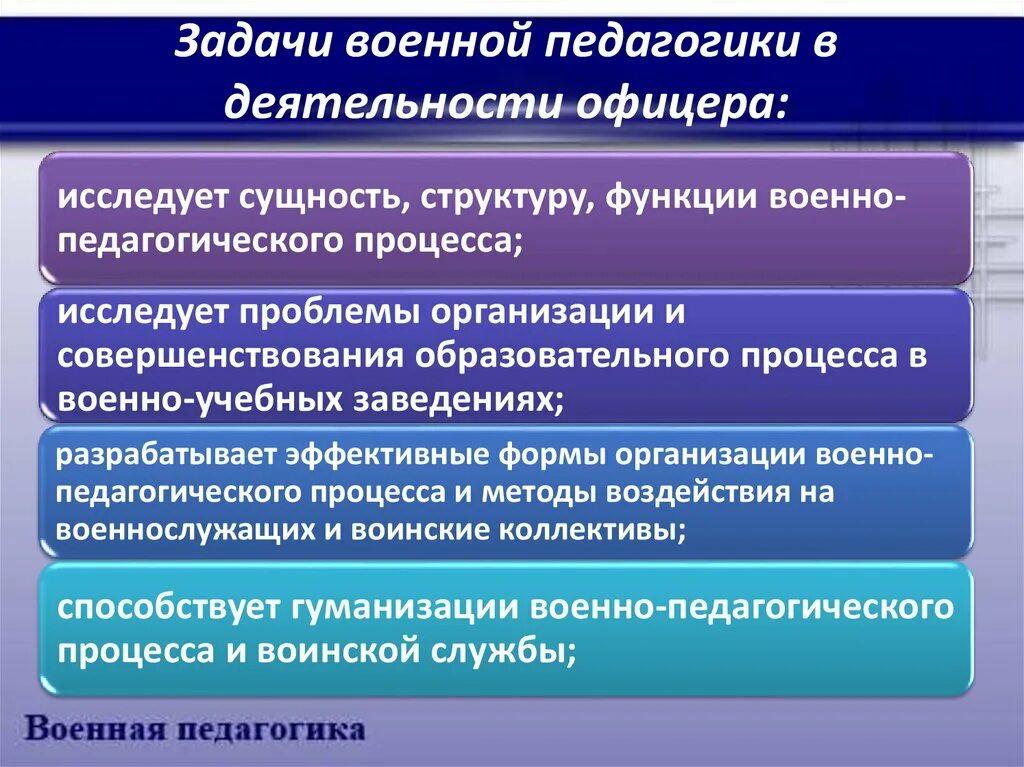 Задачи военной педагогики в деятельности офицера:

исследует сущность, структуру, функции военно-педагогического процесса;

исследует проблемы организации и совершенствования образовательного процесса в военно-учебных заведениях;

разрабатывает эффективные формы организации военно-педагогического процесса и методы воздействия на военнослужащих и воинские коллективы;

способствует гуманизации военно-педагогического процесса и воинской службы;

Военная педагогика